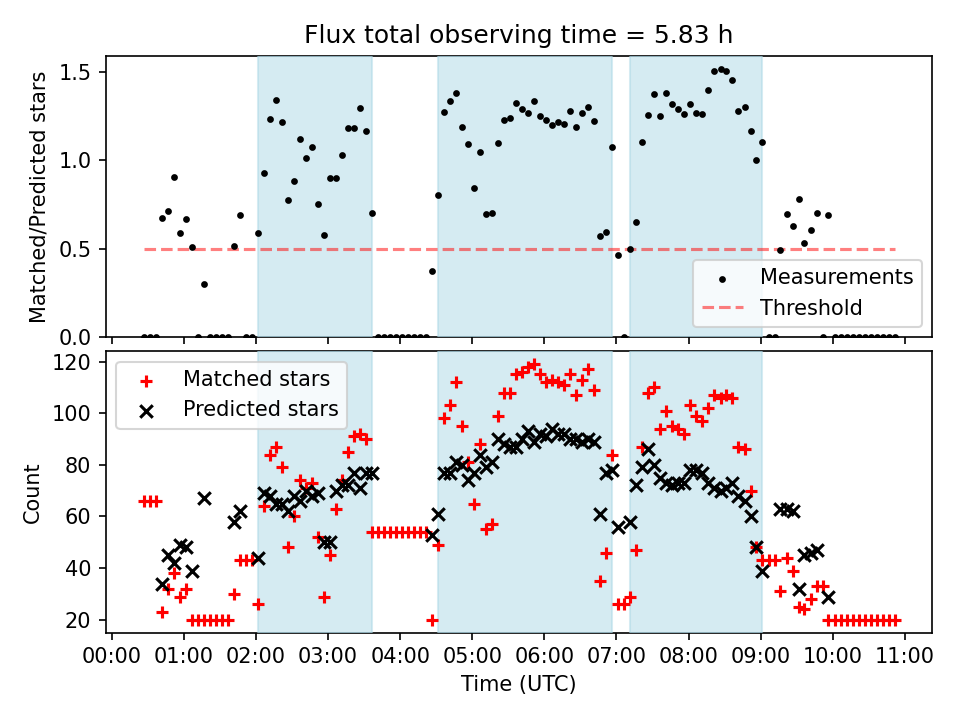 Flux total observing time = 5.83 h

Matched/Predicted stars

1.5
1.0
0.5
0.0

Measurements
Threshold

Matched stars
Predicted stars

Count

120
100
80
60
40
20

00:00 01:00 02:00 03:00 04:00 05:00 06:00 07:00 08:00 09:00 10:00 11:00
Time (UTC)